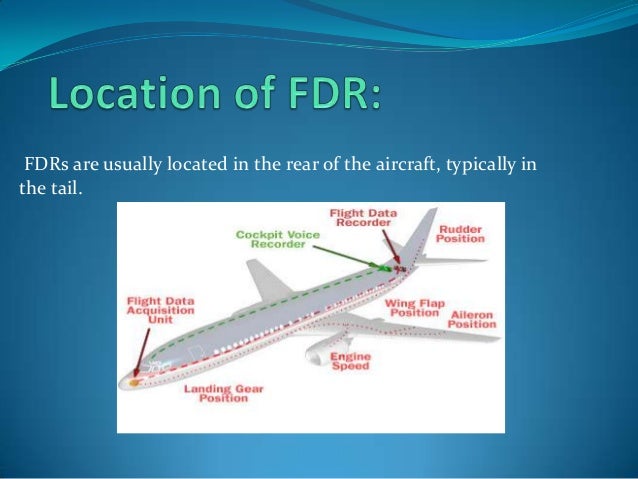 Location of FDR:

FDRs are usually located in the rear of the aircraft, typically in the tail.

Flight Data Recorder

Cockpit Voice Recorder

Rudder Position

Flight Data Acquisition Unit

Wing Flap Position

Aileron Position

Engine Speed

Landing Gear Position